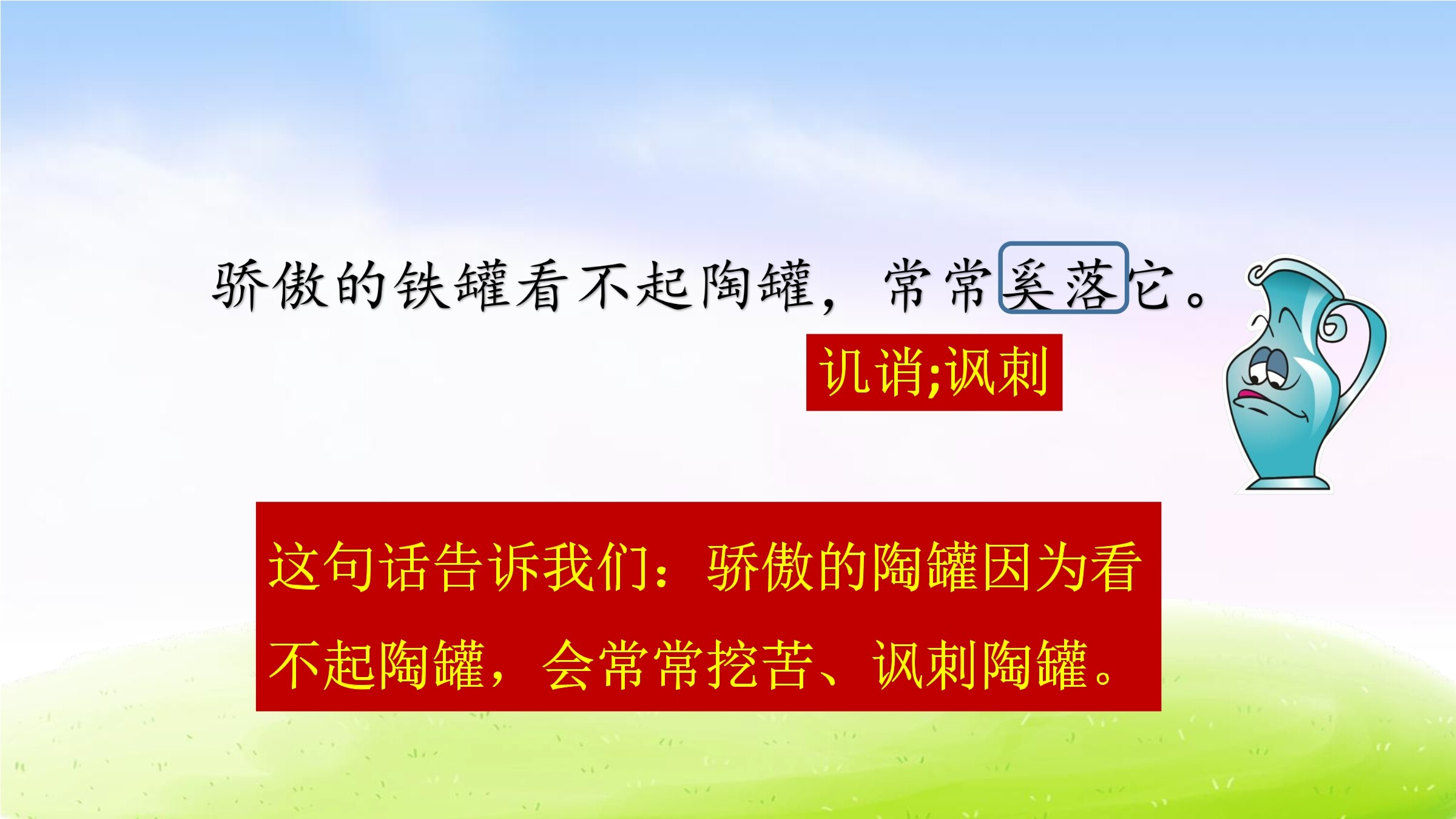 骄傲的铁罐看不起陶罐，常常奚落它。

讥诮;讽刺

这句话告诉我们：骄傲的陶罐因为看不起陶罐，会常常挖苦、讽刺陶罐。